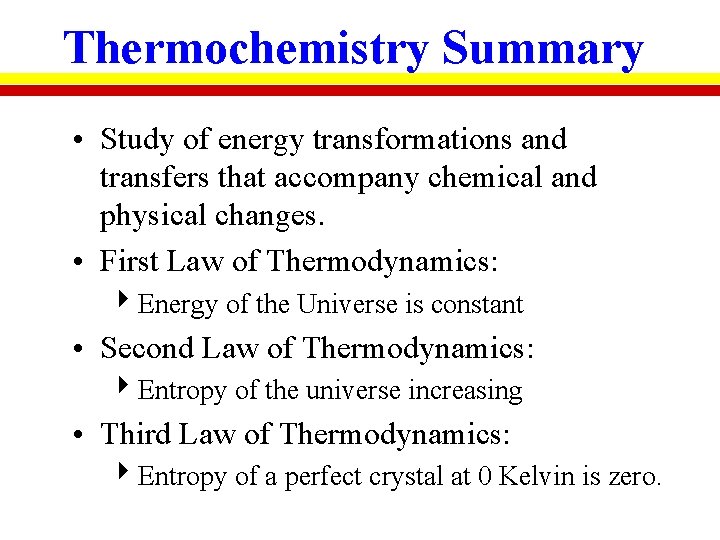 Thermochemistry Summary

• Study of energy transformations and transfers that accompany chemical and physical changes.

• First Law of Thermodynamics:
‣ Energy of the Universe is constant

• Second Law of Thermodynamics:
‣ Entropy of the universe increasing

• Third Law of Thermodynamics:
‣ Entropy of a perfect crystal at 0 Kelvin is zero.